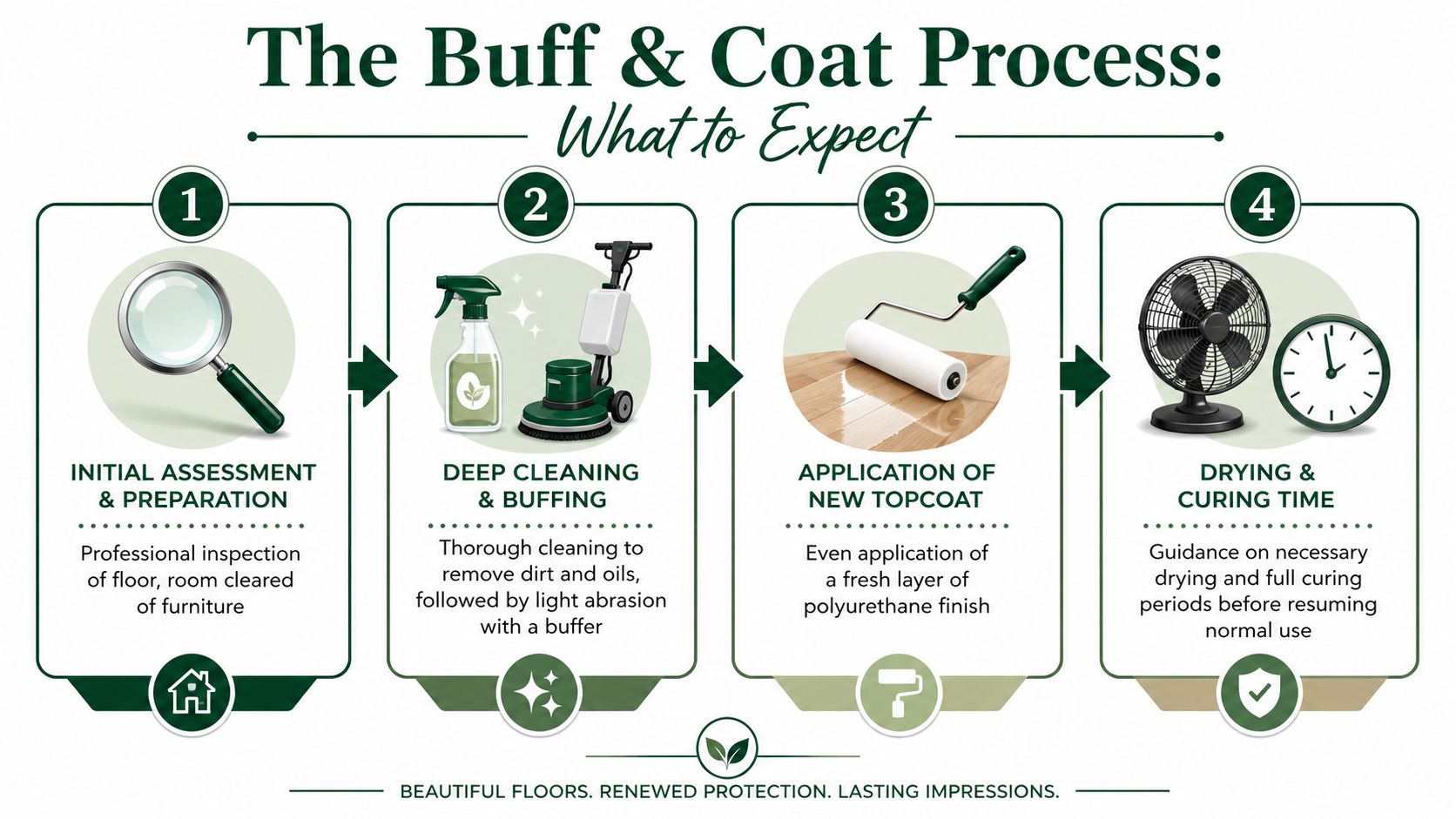 The Buff & Coat Process:
What to Expect

1
INITIAL ASSESSMENT & PREPARATION
Professional inspection of floor, room cleared of furniture

2
DEEP CLEANING & BUFFING
Thorough cleaning to remove dirt and oils, followed by light abrasion with a buffer

3
APPLICATION OF NEW TOPCOAT
Even application of a fresh layer of polyurethane finish

4
DRYING & CURING TIME
Guidance on necessary drying and full curing periods before resuming normal use

BEAUTIFUL FLOORS. RENEWED PROTECTION. LASTING IMPRESSIONS.